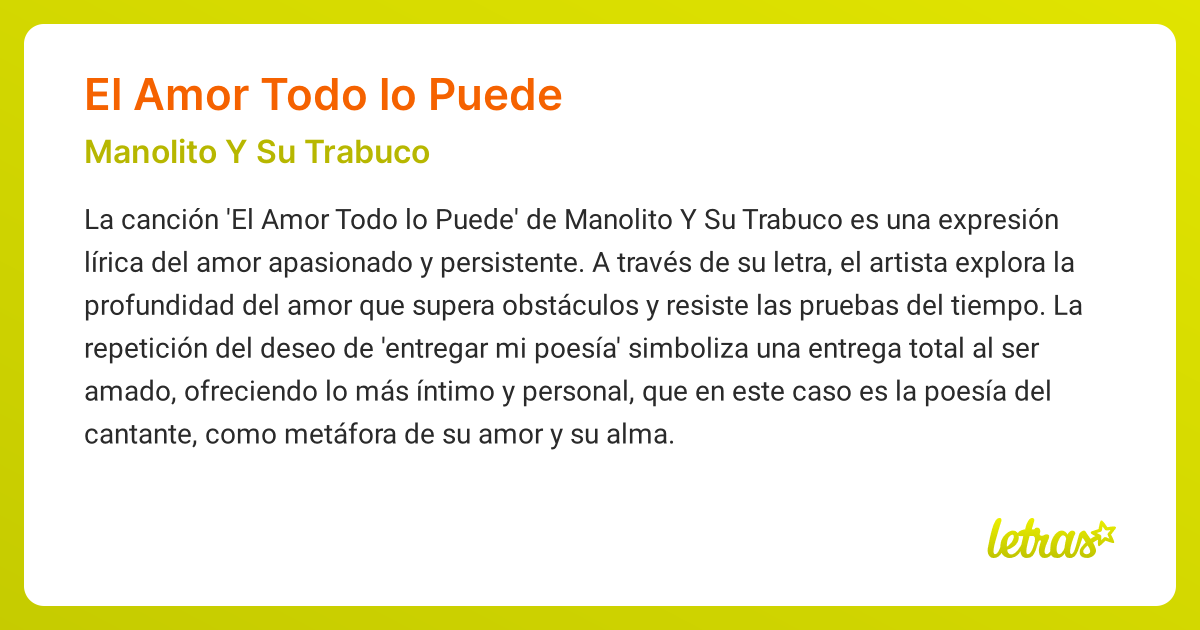 El Amor Todo lo Puede

Manolito Y Su Trabuco

La canción 'El Amor Todo lo Puede' de Manolito Y Su Trabuco es una expresión lírica del amor apasionado y persistente. A través de su letra, el artista explora la profundidad del amor que supera obstáculos y resiste las pruebas del tiempo. La repetición del deseo de 'entregar mi poesía' simboliza una entrega total al ser amado, ofreciendo lo más íntimo y personal, que en este caso es la poesía del cantante, como metáfora de su amor y su alma.

letras